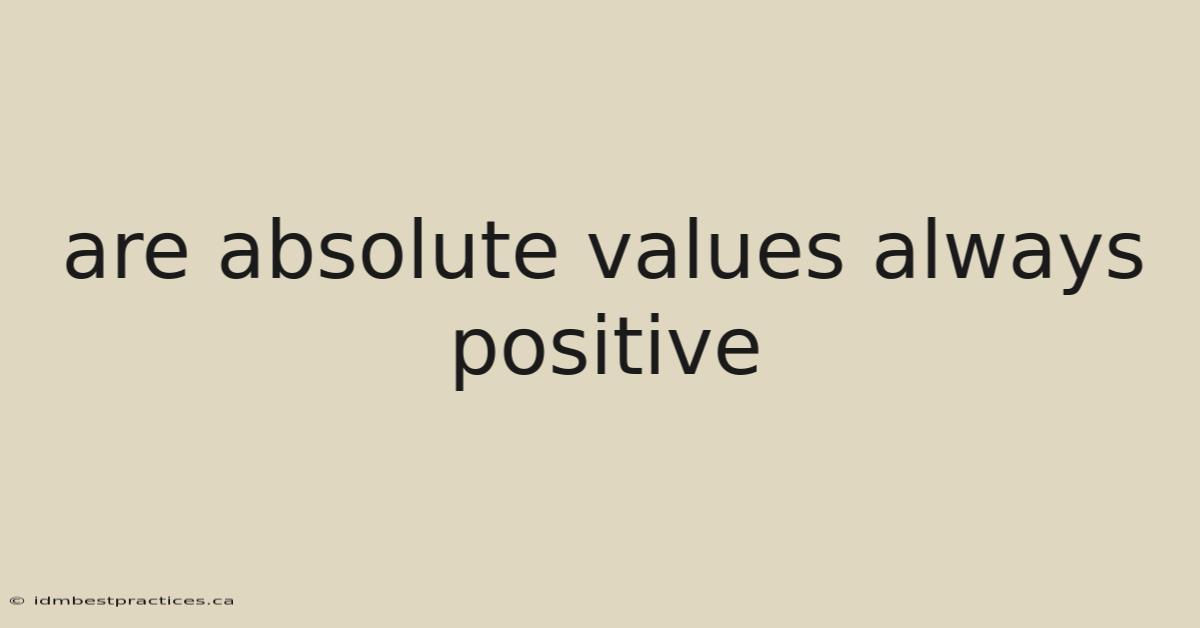 are absolute values always positive

© idmbestpractices.ca